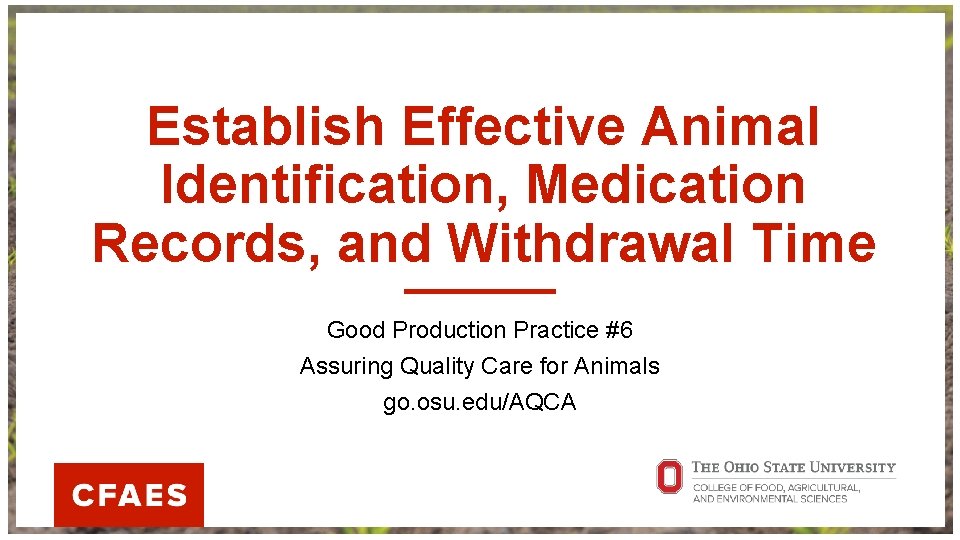 Establish Effective Animal Identification, Medication Records, and Withdrawal Time

Good Production Practice #6
Assuring Quality Care for Animals
go.osu.edu/AQCA

CFAES

THE OHIO STATE UNIVERSITY
COLLEGE OF FOOD, AGRICULTURAL, AND ENVIRONMENTAL SCIENCES